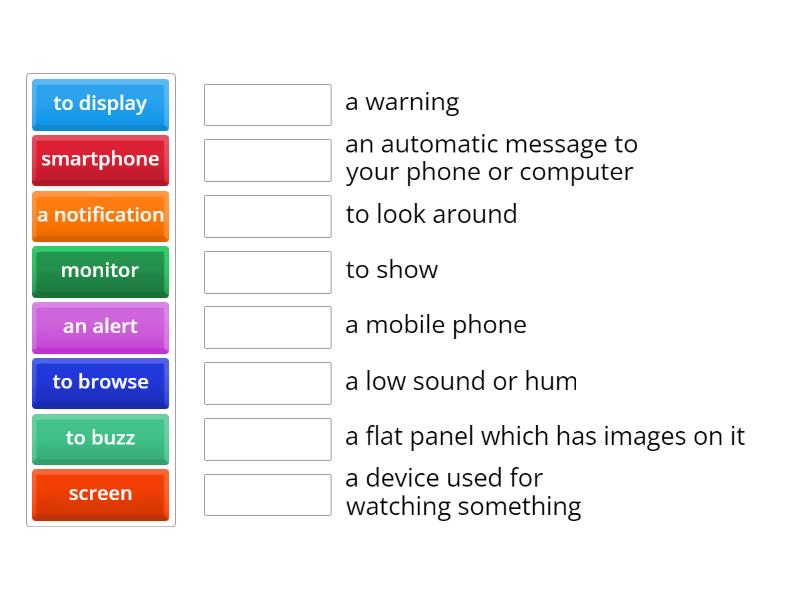 to display
smartphone
a notification
monitor
an alert
to browse
to buzz
screen

a warning
an automatic message to your phone or computer
to look around
to show
a mobile phone
a low sound or hum
a flat panel which has images on it
a device used for watching something